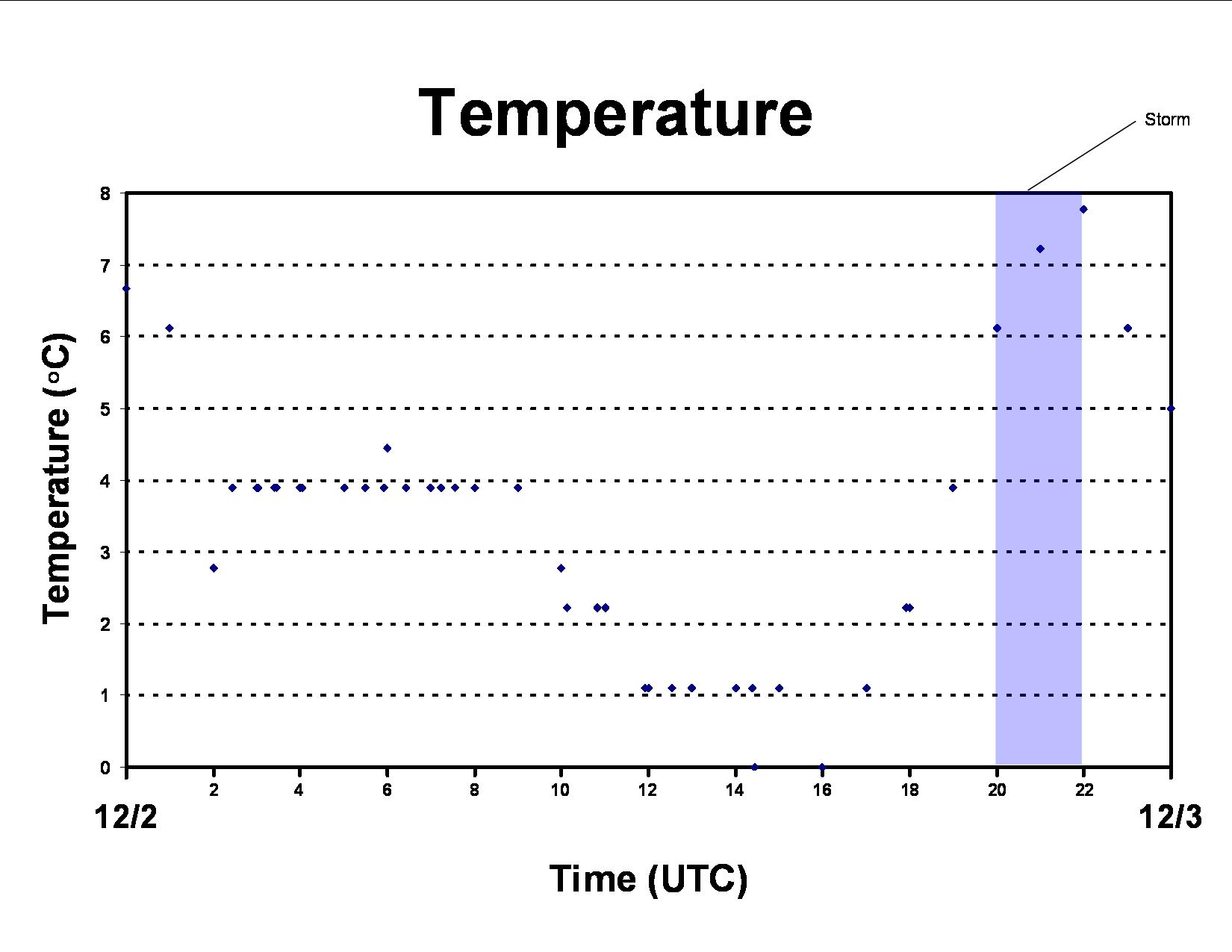 Temperature

Storm

Temperature (°C)

8
7
6
5
4
3
2
1
0

2 4 6 8 10 12 14 16 18 20 22

12/2

12/3

Time (UTC)